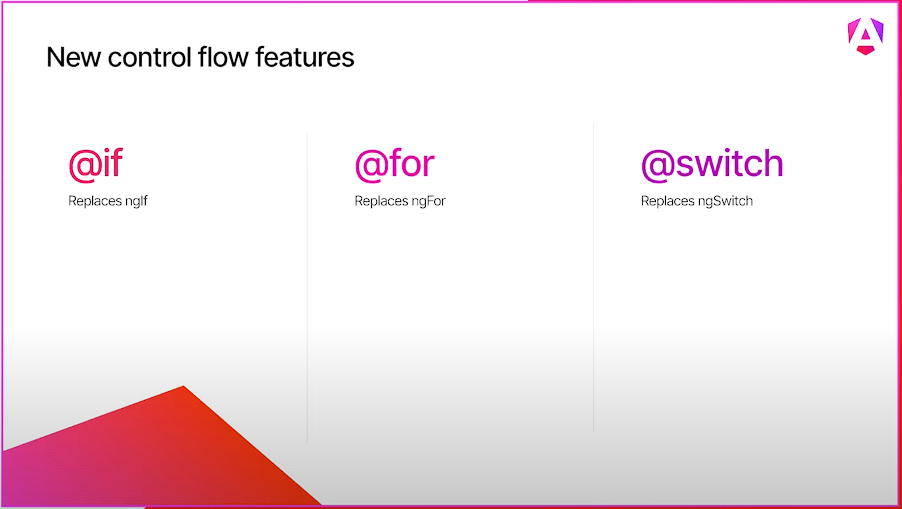 New control flow features

@if
Replaces ngIf

@for
Replaces ngFor

@switch
Replaces ngSwitch